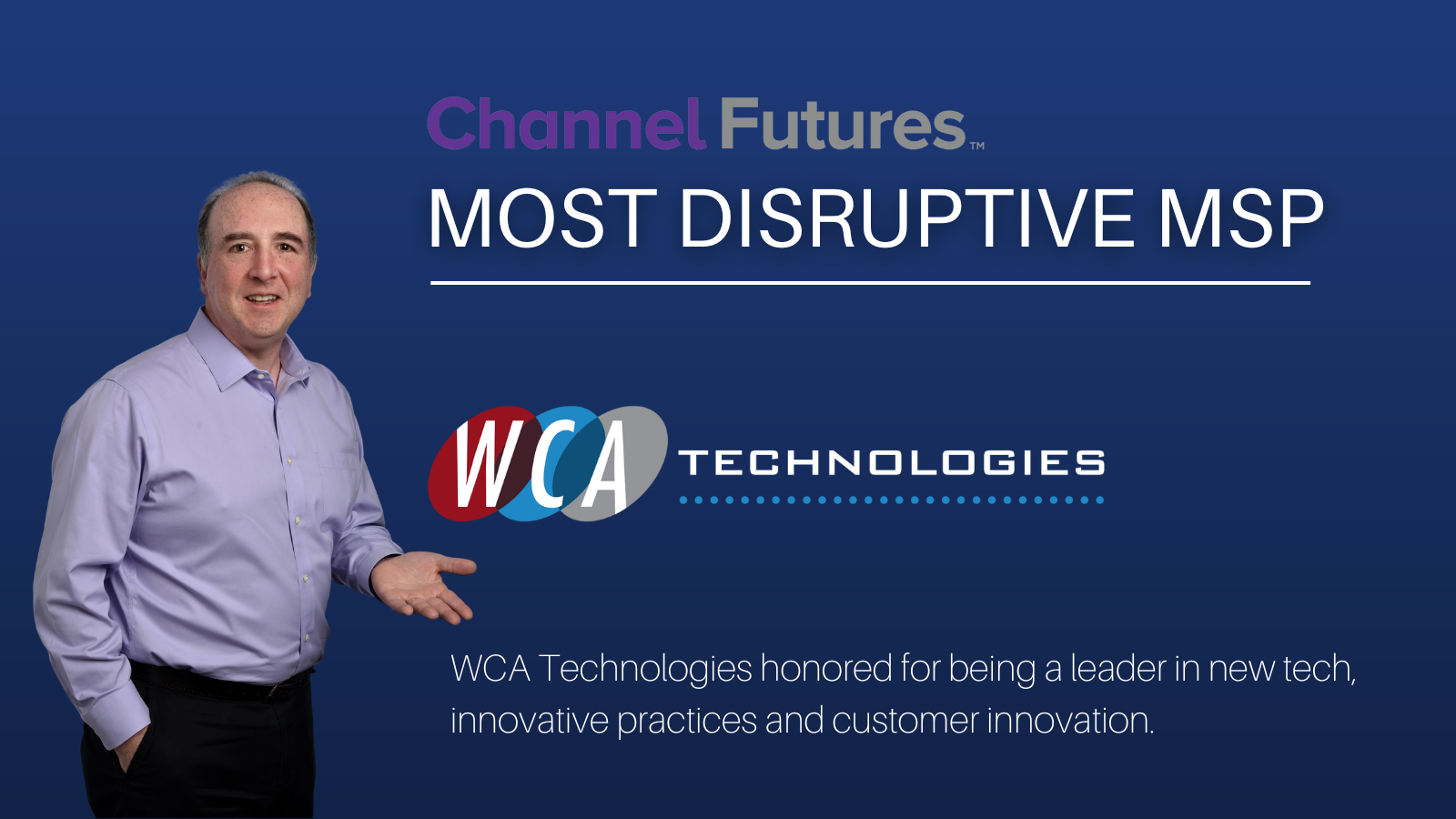 Channel Futures™

MOST DISRUPTIVE MSP

WCA TECHNOLOGIES

WCA Technologies honored for being a leader in new tech, innovative practices and customer innovation.